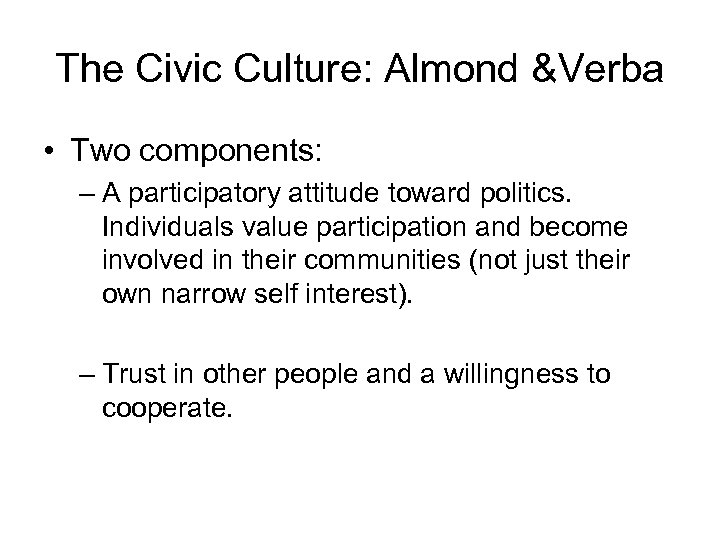 The Civic Culture: Almond &Verba

• Two components:

– A participatory attitude toward politics. Individuals value participation and become involved in their communities (not just their own narrow self interest).

– Trust in other people and a willingness to cooperate.